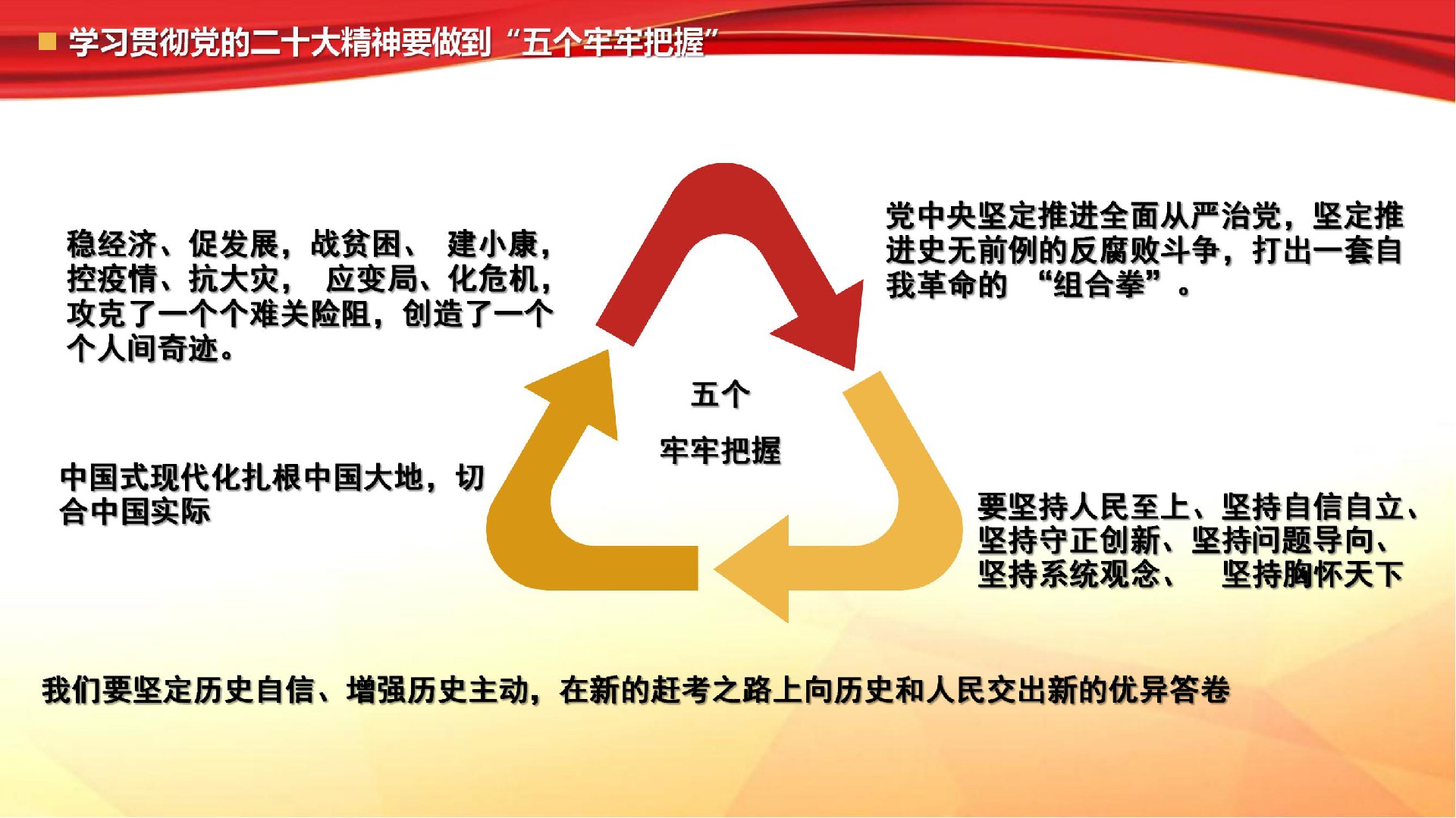 学习贯彻党的二十大精神要做到“五个牢牢把握”

稳经济、促发展，战贫困、 建小康，控疫情、抗大灾， 应变局、化危机，攻克了一个个难关险阻，创造了一个个人间奇迹。

党中央坚定推进全面从严治党，坚定推进史无前例的反腐败斗争，打出一套自我革命的 “组合拳”。

五个
牢牢把握

中国式现代化扎根中国大地，切合中国实际

要坚持人民至上、坚持自信自立、坚持守正创新、坚持问题导向、坚持系统观念、 坚持胸怀天下

我们要坚定历史自信、增强历史主动，在新的赶考之路上向历史和人民交出新的优异答卷